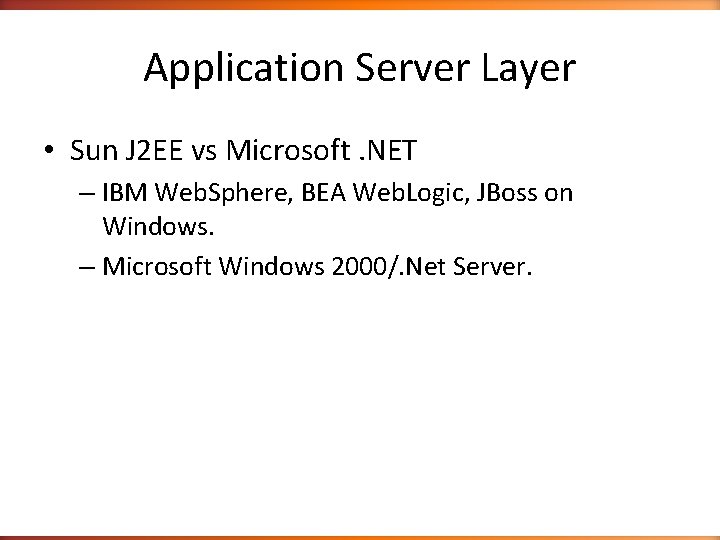 Application Server Layer

• Sun J2EE vs Microsoft .NET

– IBM WebSphere, BEA WebLogic, JBoss on Windows.

– Microsoft Windows 2000/.Net Server.